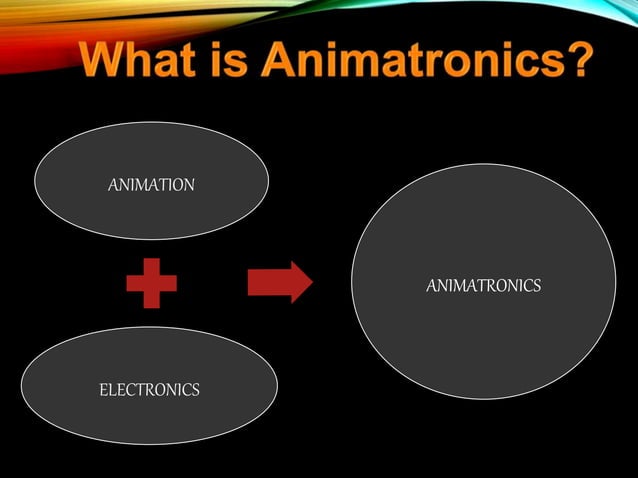 What is Animatronics?

ANIMATION

ELECTRONICS

ANIMATRONICS